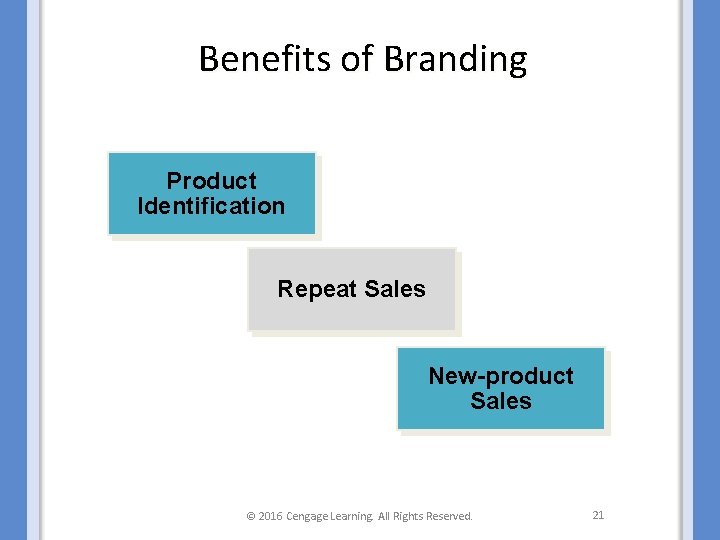 Benefits of Branding

Product Identification

Repeat Sales

New-product Sales

© 2016 Cengage Learning. All Rights Reserved.

21